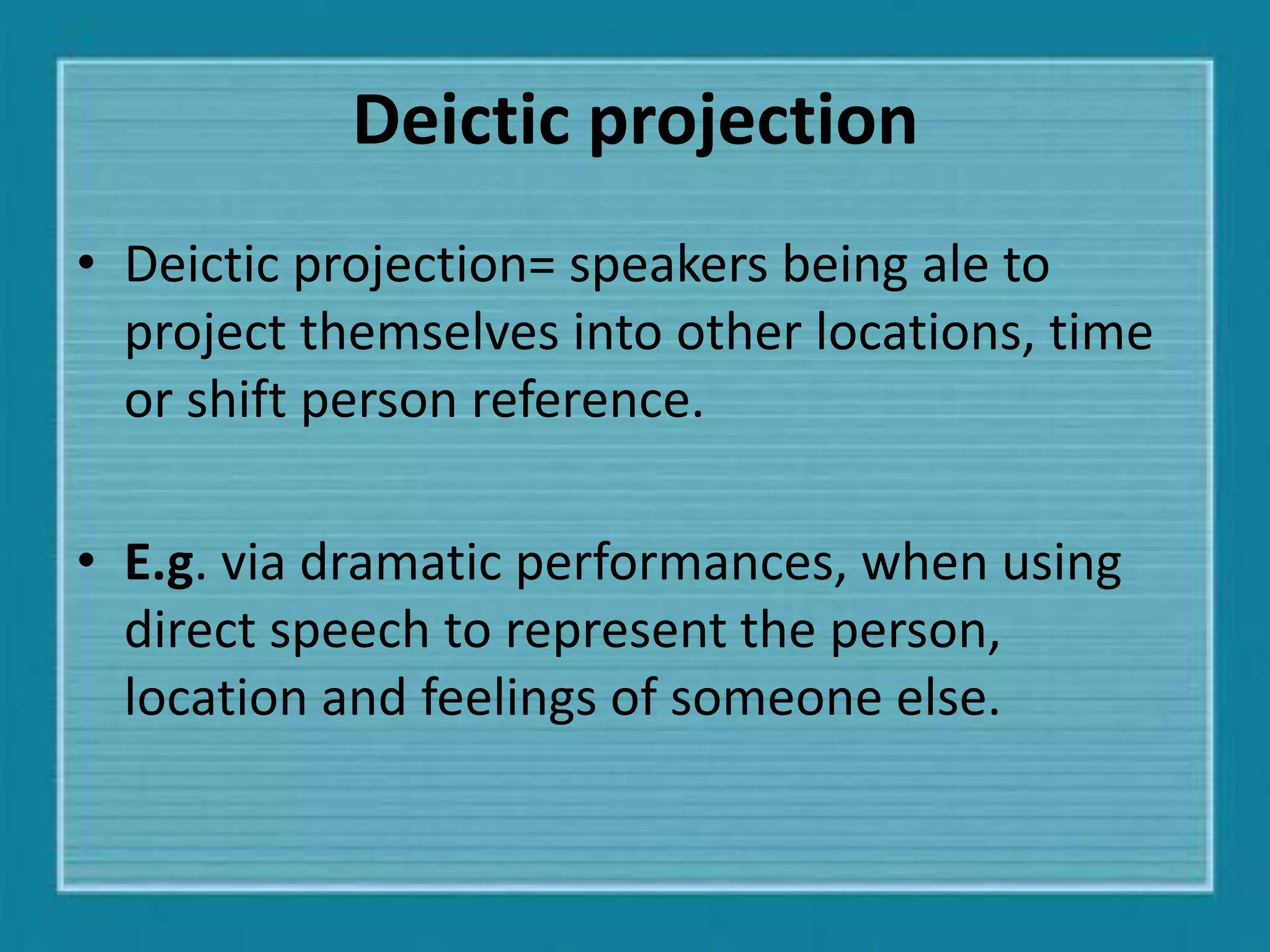 Deictic projection

• Deictic projection= speakers being ale to project themselves into other locations, time or shift person reference.

• E.g. via dramatic performances, when using direct speech to represent the person, location and feelings of someone else.